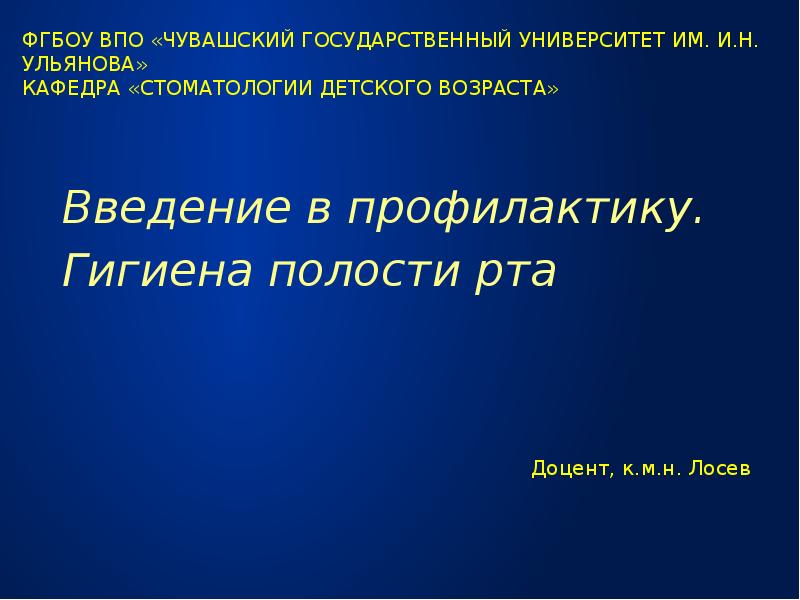 ФГБОУ ВПО «ЧУВАШСКИЙ ГОСУДАРСТВЕННЫЙ УНИВЕРСИТЕТ ИМ. И.Н. УЛЬЯНОВА»
КАФЕДРА «СТОМАТОЛОГИИ ДЕТСКОГО ВОЗРАСТА»

Введение в профилактику.
Гигиена полости рта

Доцент, к.м.н. Лосев